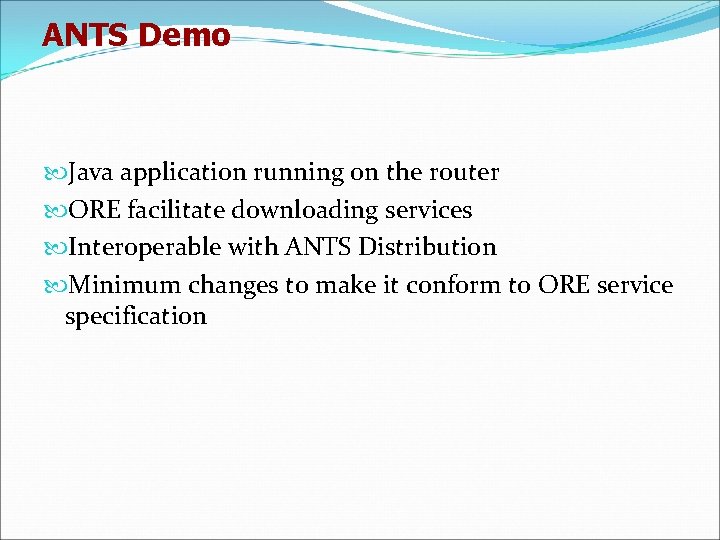 ANTS Demo

Java application running on the router
ORE facilitate downloading services
Interoperable with ANTS Distribution
Minimum changes to make it conform to ORE service specification